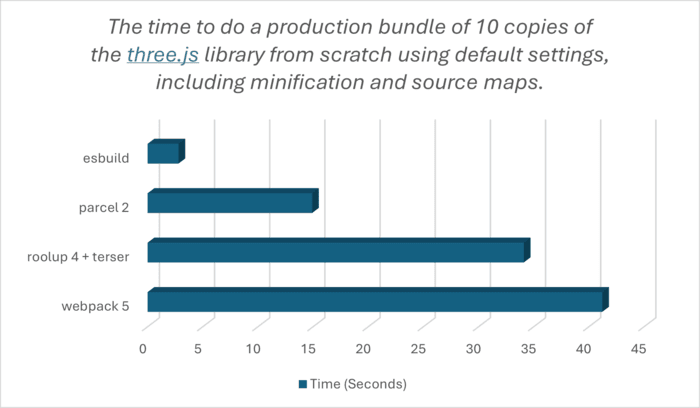 The time to do a production bundle of 10 copies of the three.js library from scratch using default settings, including minification and source maps.

esbuild
parcel 2
roolup 4 + terser
webpack 5

0 5 10 15 20 25 30 35 40 45

Time (Seconds)